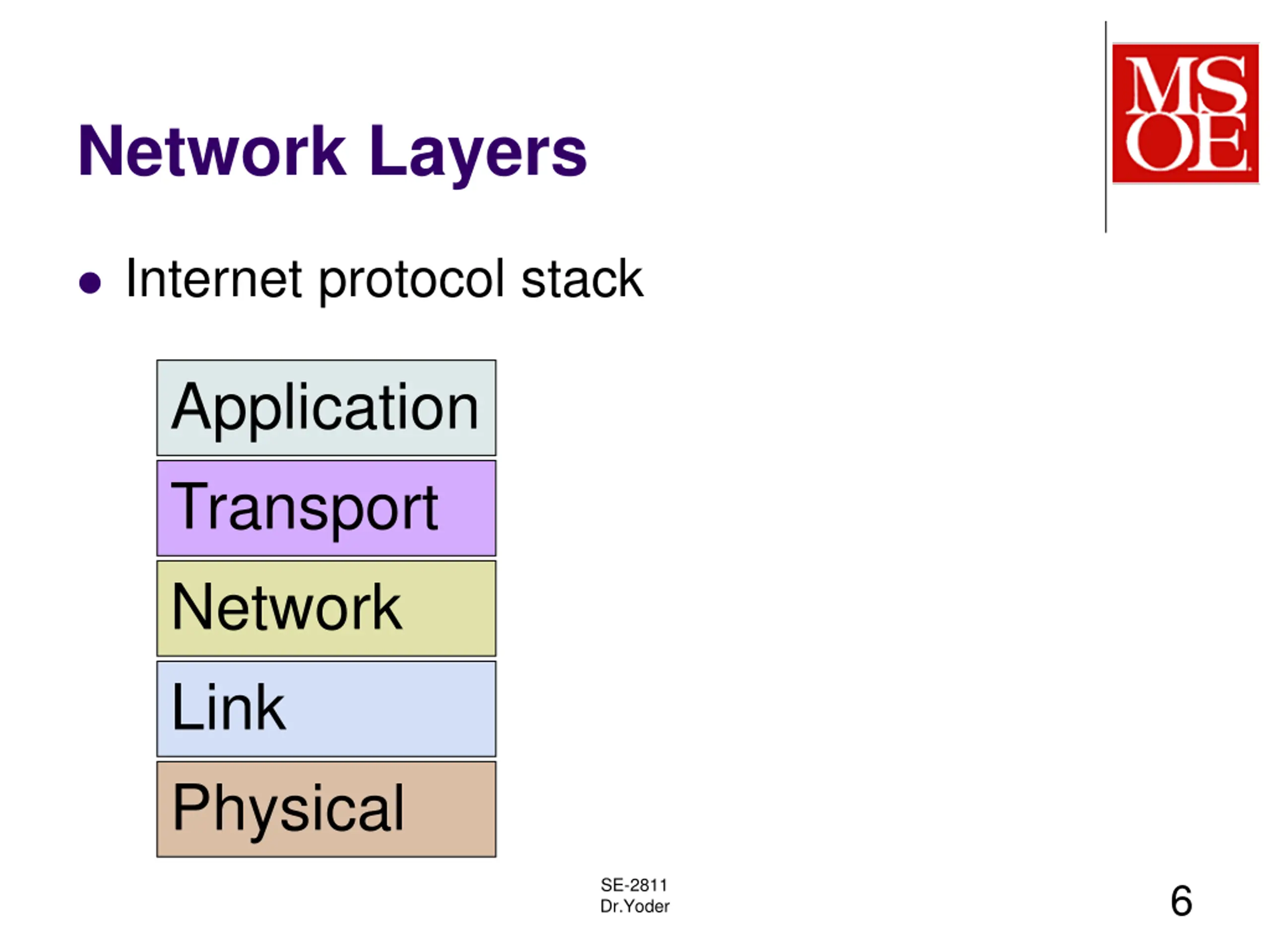 Network Layers

MSOE

• Internet protocol stack

Application

Transport

Network

Link

Physical

SE-2811
Dr.Yoder

6